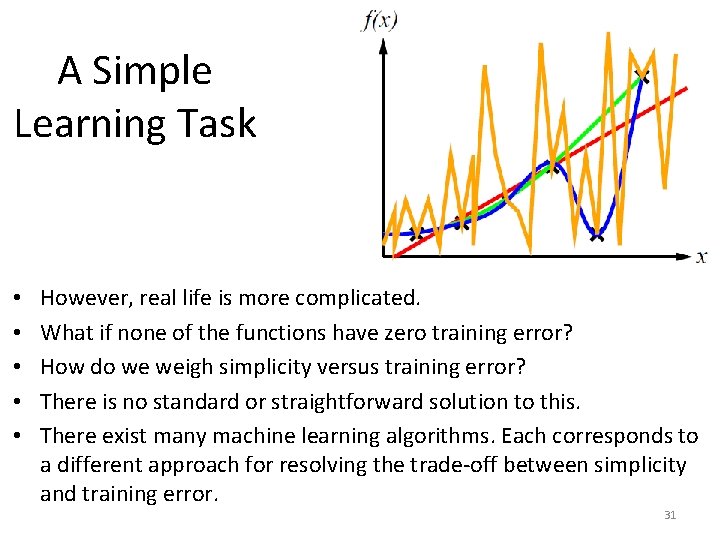 A Simple Learning Task

$f(x)$

$x$

• However, real life is more complicated.
• What if none of the functions have zero training error?
• How do we weigh simplicity versus training error?
• There is no standard or straightforward solution to this.
• There exist many machine learning algorithms. Each corresponds to a different approach for resolving the trade-off between simplicity and training error.

31